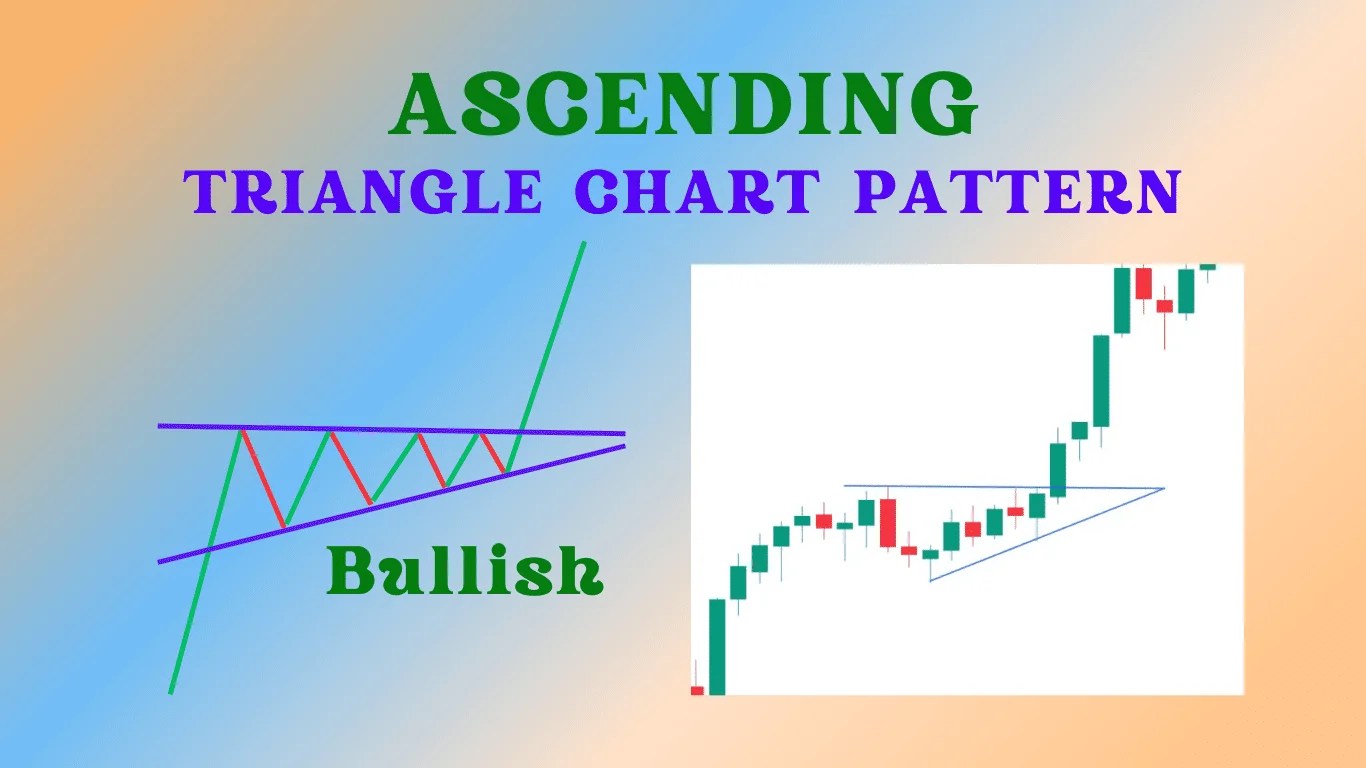 ASCENDING
TRIANGLE CHART PATTERN

Bullish